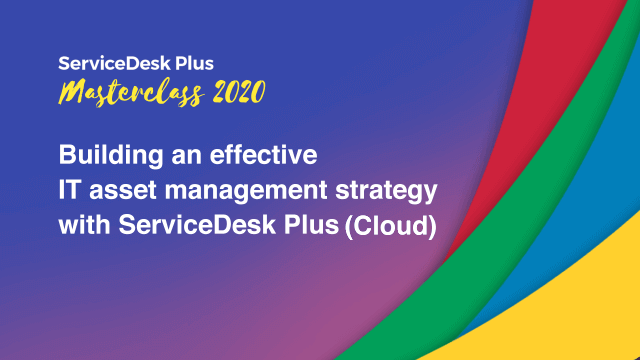 ServiceDesk Plus
Masterclass 2020

Building an effective
IT asset management strategy
with ServiceDesk Plus (Cloud)